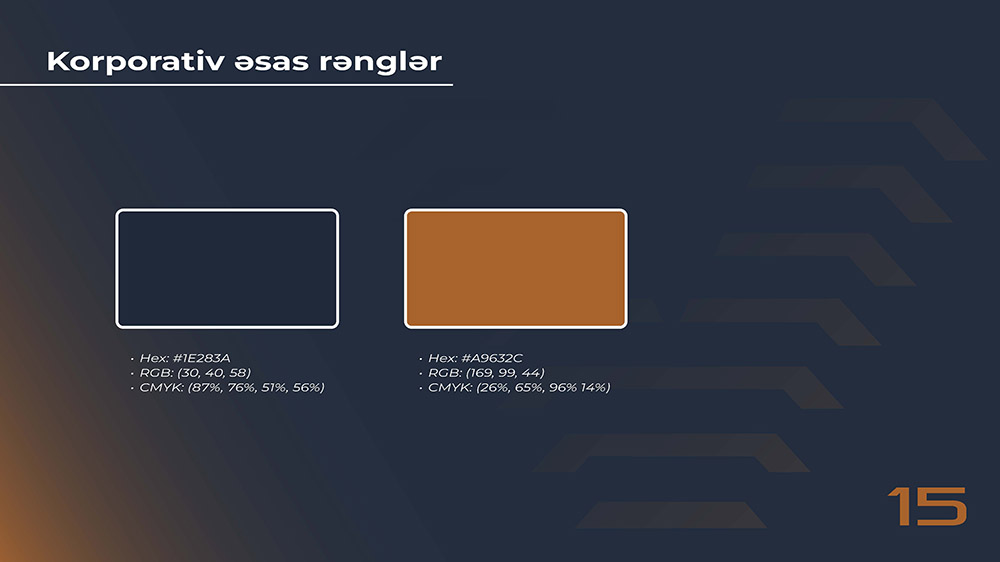 Korporativ əsas rənglər

• Hex: #1E283A
• RGB: (30, 40, 58)
• CMYK: (87%, 76%, 51%, 56%)

• Hex: #A9632C
• RGB: (169, 99, 44)
• CMYK: (26%, 65%, 96% 14%)

15